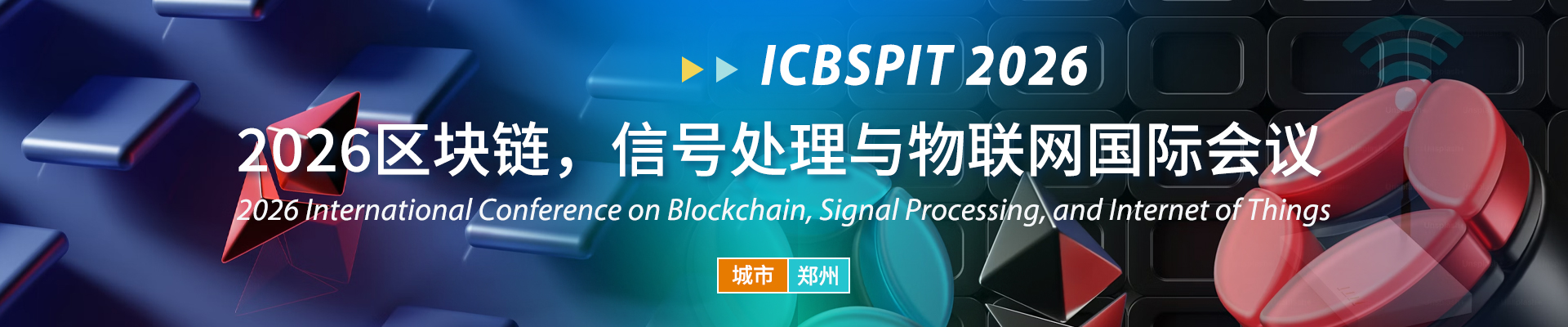 ICBSPIT 2026

2026区块链，信号处理与物联网国际会议

2026 International Conference on Blockchain, Signal Processing, and Internet of Things

城市 郑州